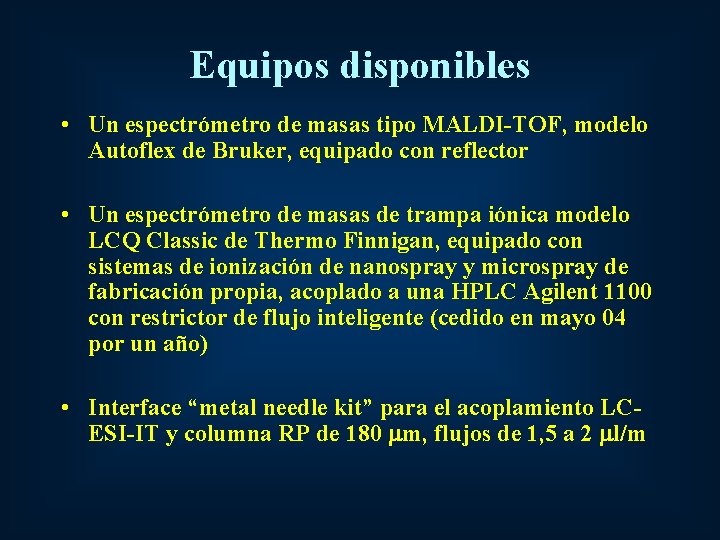 Equipos disponibles

• Un espectrómetro de masas tipo MALDI-TOF, modelo Autoflex de Bruker, equipado con reflector

• Un espectrómetro de masas de trampa iónica modelo LCQ Classic de Thermo Finnigan, equipado con sistemas de ionización de nanospray y microspray de fabricación propia, acoplado a una HPLC Agilent 1100 con restrictor de flujo inteligente (cedido en mayo 04 por un año)

• Interface “metal needle kit” para el acoplamiento LC-ESI-IT y columna RP de 180 μm, flujos de 1,5 a 2 μl/m